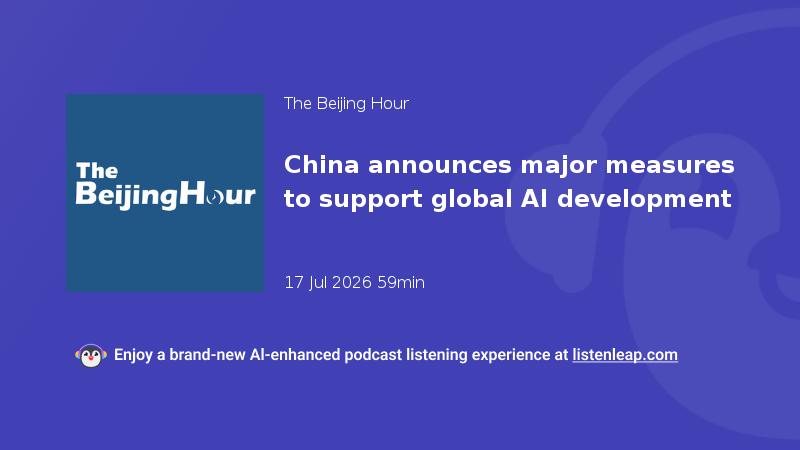 The BeijingHour

The Beijing Hour

China announces major measures to support global AI development

17 Jul 2026 59min

Enjoy a brand-new AI-enhanced podcast listening experience at listenleap.com